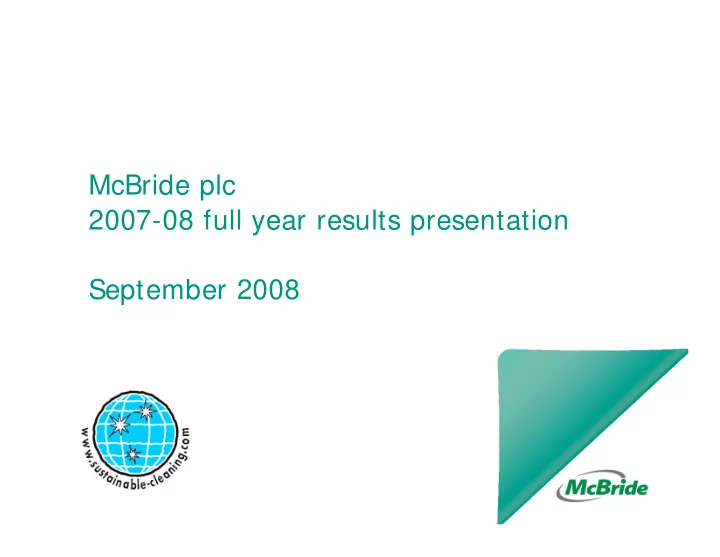 McBride plc
2007-08 full year results presentation

September 2008

www.sustainable-cleaning.com

McBride